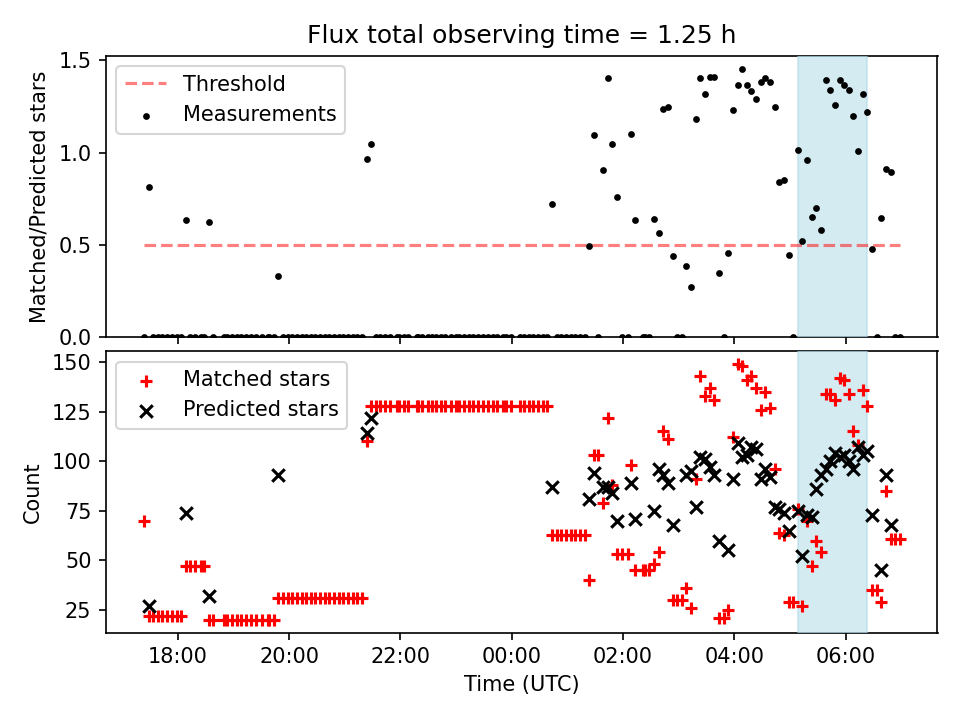 Flux total observing time = 1.25 h

Threshold
Measurements

Matched/Predicted stars

1.5
1.0
0.5
0.0

Matched stars
Predicted stars

Count

150
125
100
75
50
25

18:00
20:00
22:00
00:00
02:00
04:00
06:00

Time (UTC)